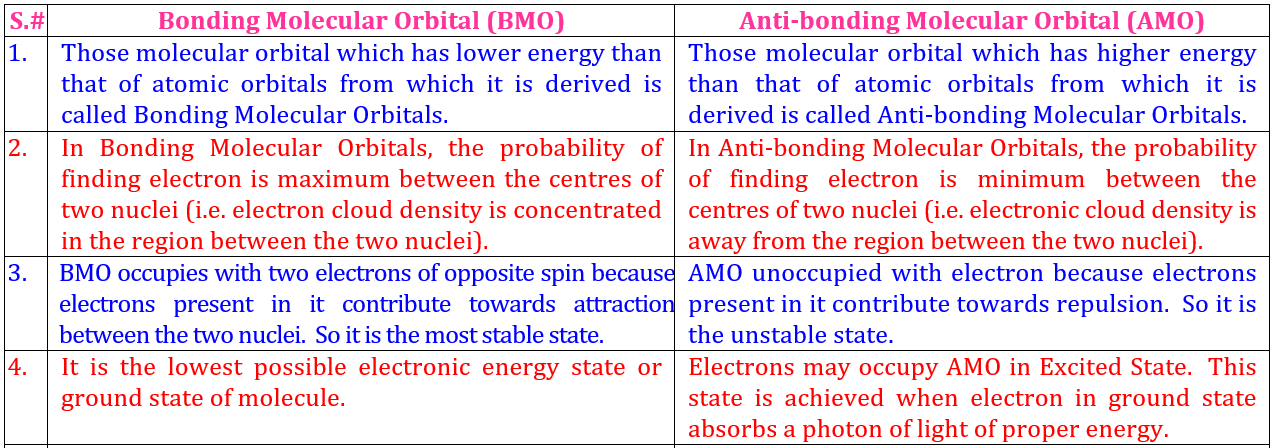 | S.# | Bonding Molecular Orbital (BMO) | Anti-bonding Molecular Orbital (AMO) |
|---|---|---|
| 1. | Those molecular orbital which has lower energy than that of atomic orbitals from which it is derived is called Bonding Molecular Orbitals. | Those molecular orbital which has higher energy than that of atomic orbitals from which it is derived is called Anti-bonding Molecular Orbitals. |
| 2. | In Bonding Molecular Orbitals, the probability of finding electron is maximum between the centres of two nuclei (i.e. electron cloud density is concentrated in the region between the two nuclei). | In Anti-bonding Molecular Orbitals, the probability of finding electron is minimum between the centres of two nuclei (i.e. electronic cloud density is away from the region between the two nuclei). |
| 3. | BMO occupies with two electrons of opposite spin because electrons present in it contribute towards attraction between the two nuclei. So it is the most stable state. | AMO unoccupied with electron because electrons present in it contribute towards repulsion. So it is the unstable state. |
| 4. | It is the lowest possible electronic energy state or ground state of molecule. | Electrons may occupy AMO in Excited State. This state is achieved when electron in ground state absorbs a photon of light of proper energy. |